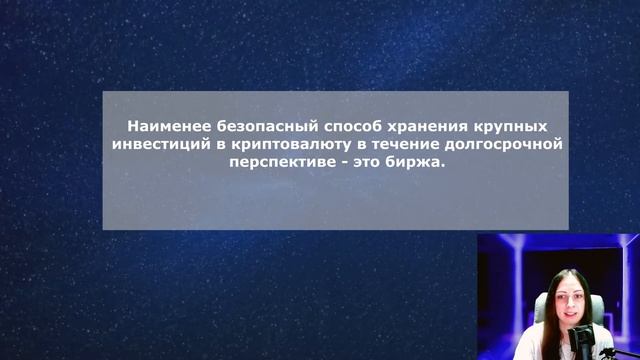 Наименее безопасный способ хранения крупных инвестиций в криптовалюту в течение долгосрочной перспективе - это биржа.